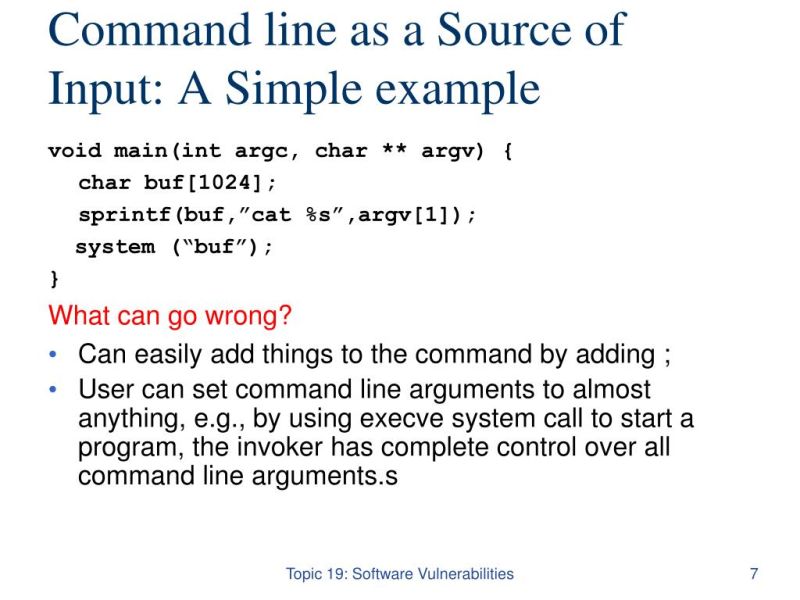 Command line as a Source of Input: A Simple example

void main(int argc, char ** argv) {
char buf[1024];
sprintf(buf,”cat %s”,argv[1]);
system (“buf”);
}

What can go wrong?

• Can easily add things to the command by adding ;
• User can set command line arguments to almost anything, e.g., by using execve system call to start a program, the invoker has complete control over all command line arguments.s

Topic 19: Software Vulnerabilities

7